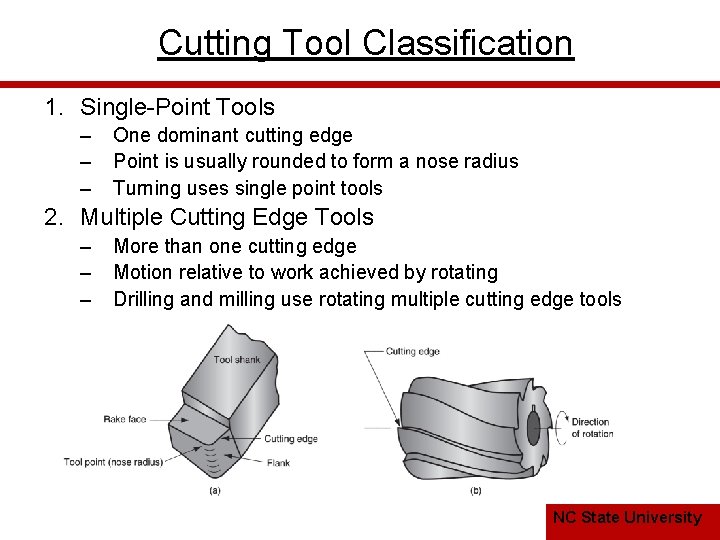 Cutting Tool Classification

1. Single-Point Tools
– One dominant cutting edge
– Point is usually rounded to form a nose radius
– Turning uses single point tools

2. Multiple Cutting Edge Tools
– More than one cutting edge
– Motion relative to work achieved by rotating
– Drilling and milling use rotating multiple cutting edge tools

Tool shank
Rake face
Cutting edge
Tool point (nose radius)
Flank
(a)

Cutting edge
Direction of rotation
(b)

NC State University